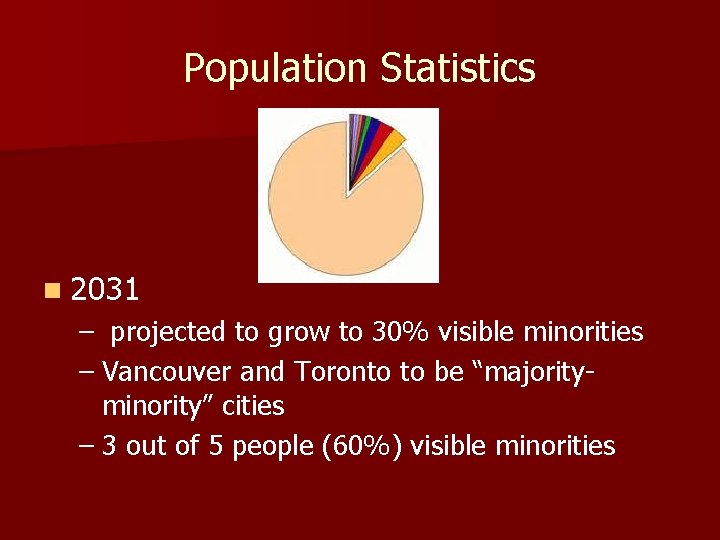 Population Statistics

2031

– projected to grow to 30% visible minorities

– Vancouver and Toronto to be “majority-minority” cities

– 3 out of 5 people (60%) visible minorities